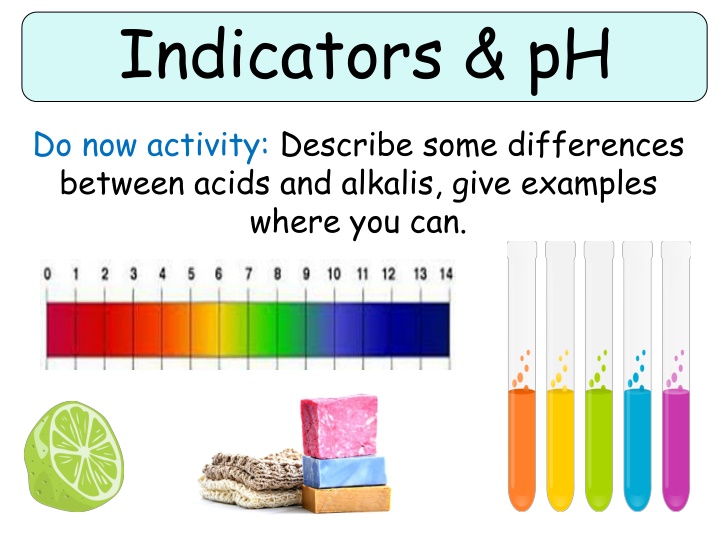 Indicators & pH

Do now activity: Describe some differences between acids and alkalis, give examples where you can.

0 1 2 3 4 5 6 7 8 9 10 11 12 13 14